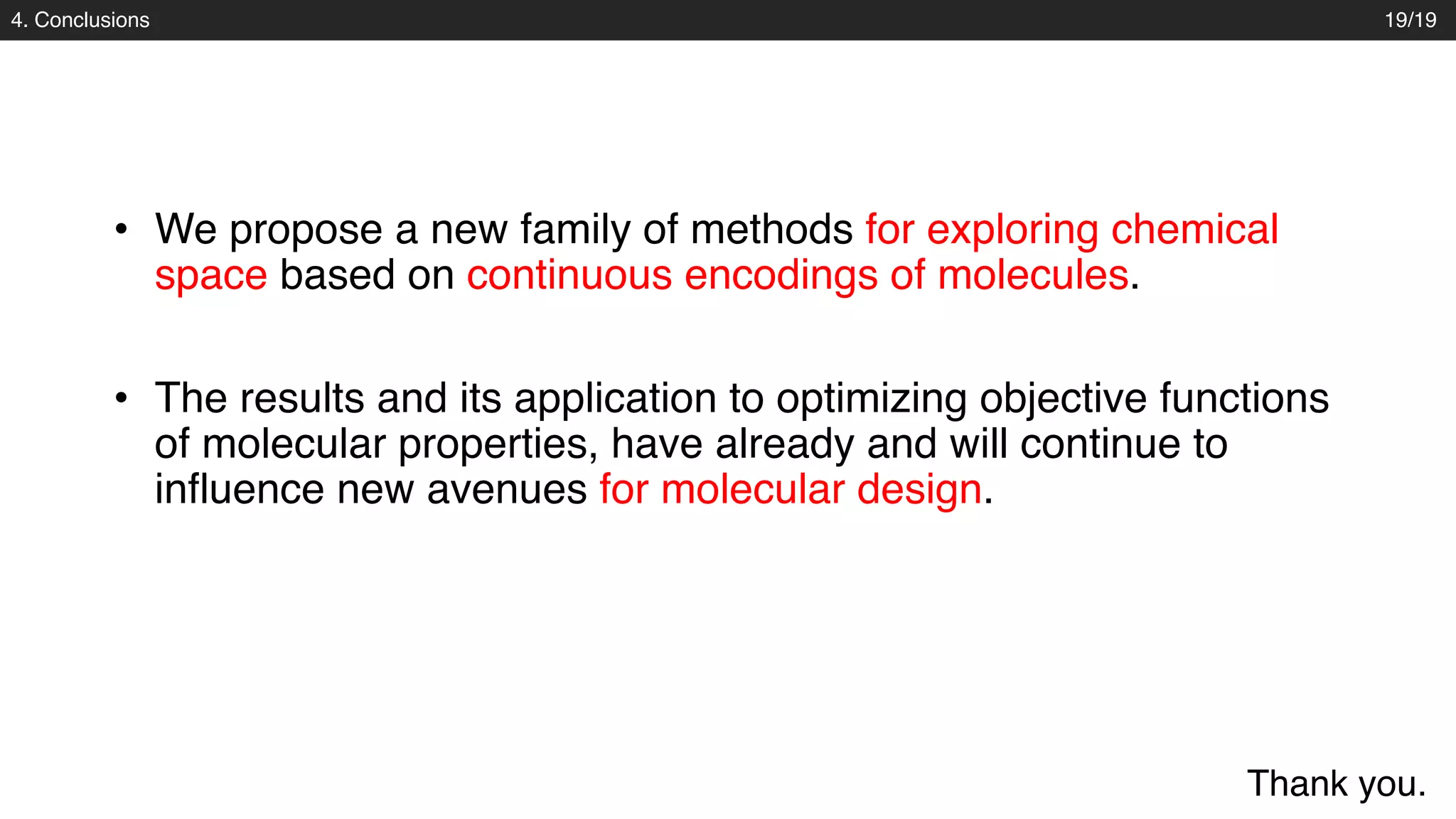 4. Conclusions 19/19

• We propose a new family of methods for exploring chemical space based on continuous encodings of molecules.

• The results and its application to optimizing objective functions of molecular properties, have already and will continue to influence new avenues for molecular design.

Thank you.